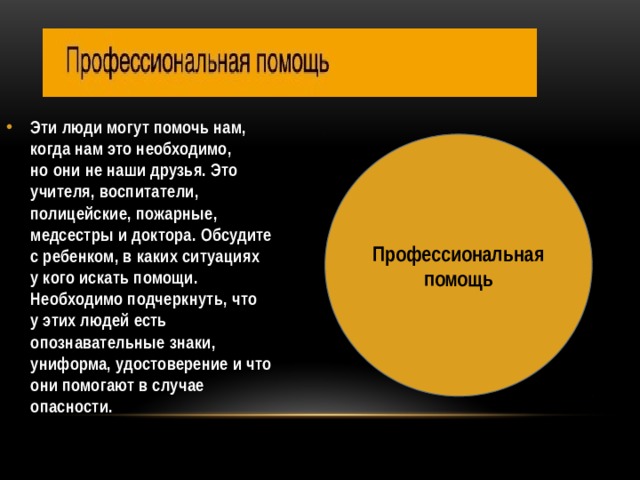 Профессиональная помощь

• Эти люди могут помочь нам, когда нам это необходимо, но они не наши друзья. Это учителя, воспитатели, полицейские, пожарные, медсестры и доктора. Обсудите с ребенком, в каких ситуациях у кого искать помощи. Необходимо подчеркнуть, что у этих людей есть опознавательные знаки, униформа, удостоверение и что они помогают в случае опасности.

Профессиональная помощь